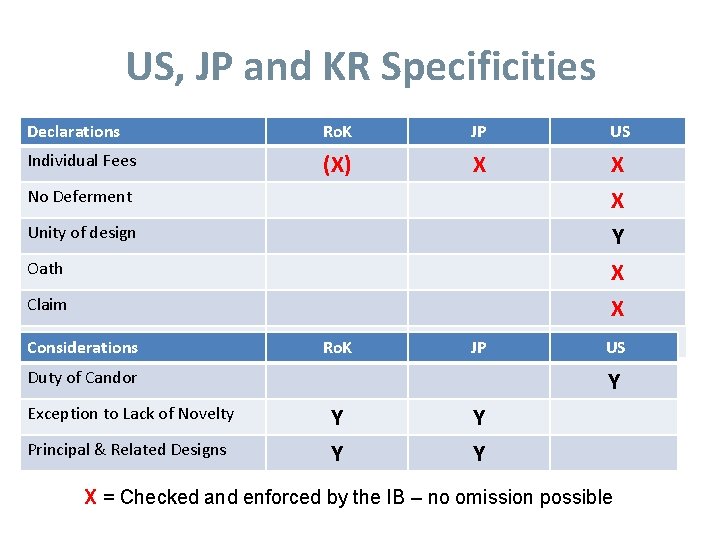 US, JP and KR Specificities

| Declarations | RoK | JP | US |
|---|---|---|---|
| Individual Fees | (X) | X | X |
| No Deferment | | | X |
| Unity of design | | | Y |
| Oath | | | X |
| Claim | | | X |

| Considerations | RoK | JP | US |
|---|---|---|---|
| Duty of Candor | | | Y |
| Exception to Lack of Novelty | Y | Y | |
| Principal & Related Designs | Y | Y | |

X = Checked and enforced by the IB – no omission possible